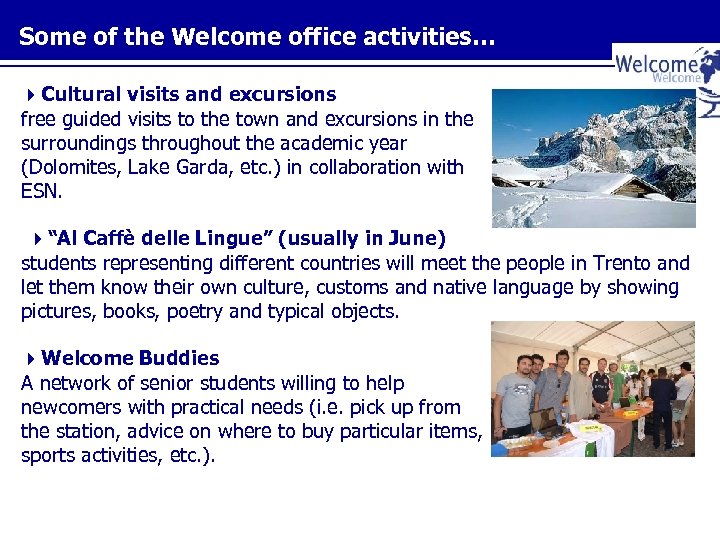 Some of the Welcome office activities…

Welcome
Welcome

Cultural visits and excursions
free guided visits to the town and excursions in the surroundings throughout the academic year (Dolomites, Lake Garda, etc.) in collaboration with ESN.

"Al Caffè delle Lingue" (usually in June)
students representing different countries will meet the people in Trento and let them know their own culture, customs and native language by showing pictures, books, poetry and typical objects.

Welcome Buddies
A network of senior students willing to help newcomers with practical needs (i.e. pick up from the station, advice on where to buy particular items, sports activities, etc.).